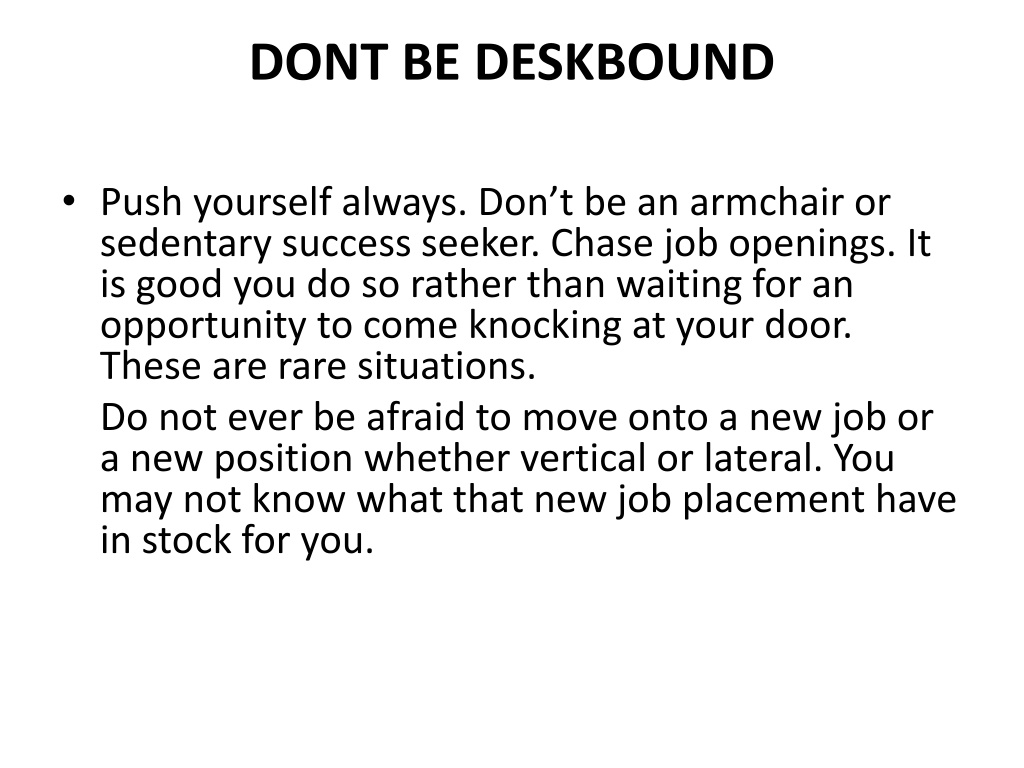 DONT BE DESKBOUND

• Push yourself always. Don’t be an armchair or sedentary success seeker. Chase job openings. It is good you do so rather than waiting for an opportunity to come knocking at your door. These are rare situations.

Do not ever be afraid to move onto a new job or a new position whether vertical or lateral. You may not know what that new job placement have in stock for you.